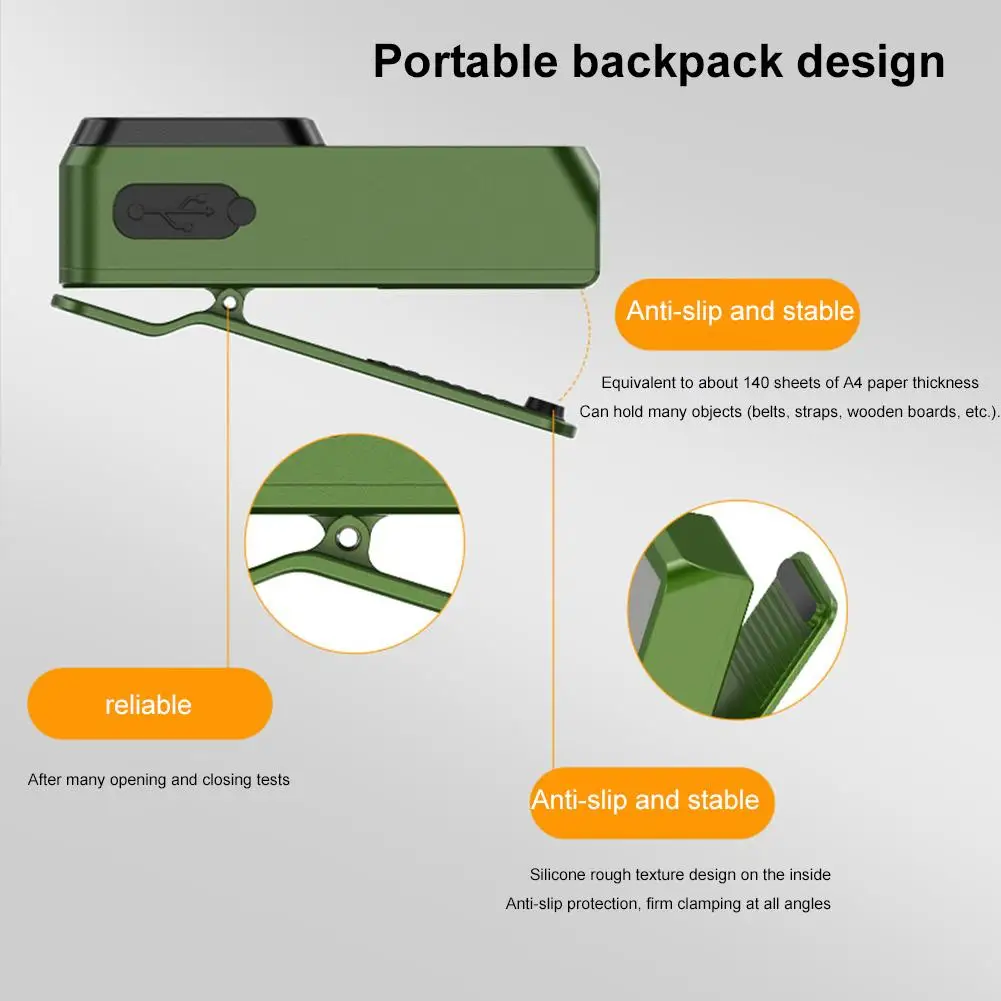 Portable backpack design

Anti-slip and stable

Equivalent to about 140 sheets of A4 paper thickness
Can hold many objects (belts, straps, wooden boards, etc.).

reliable

After many opening and closing tests

Anti-slip and stable

Silicone rough texture design on the inside
Anti-slip protection, firm clamping at all angles